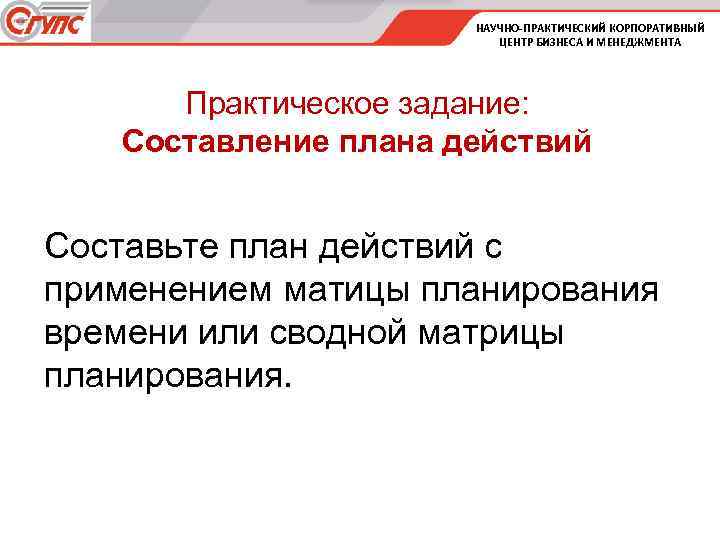 СГУПС

НАУЧНО-ПРАКТИЧЕСКИЙ КОРПОРАТИВНЫЙ ЦЕНТР БИЗНЕСА И МЕНЕДЖМЕНТА

Практическое задание:
Составление плана действий

Составьте план действий с применением матицы планирования времени или сводной матрицы планирования.